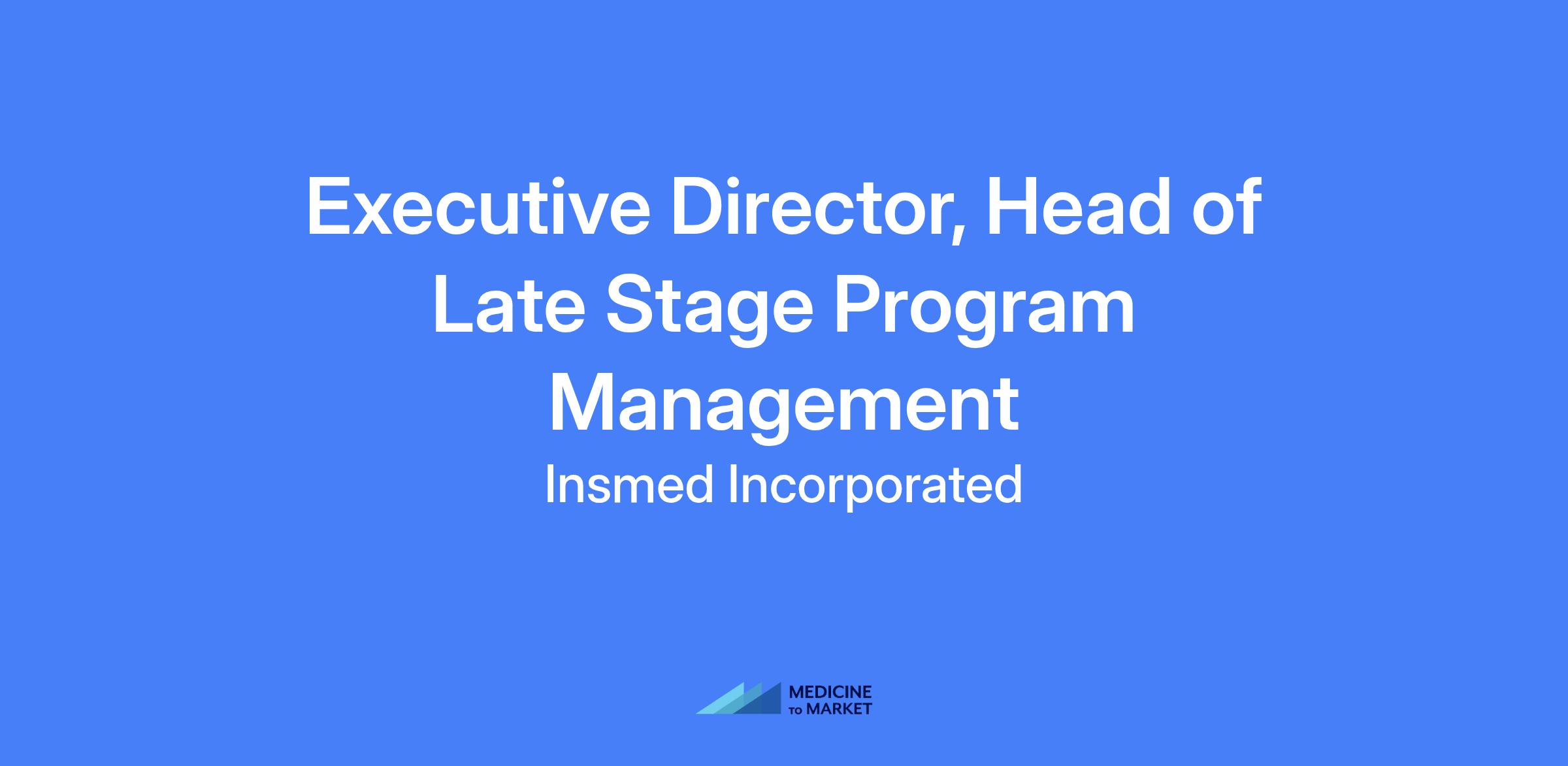 Executive Director, Head of Late Stage Program Management

Insmed Incorporated

MEDICINE
TO MARKET